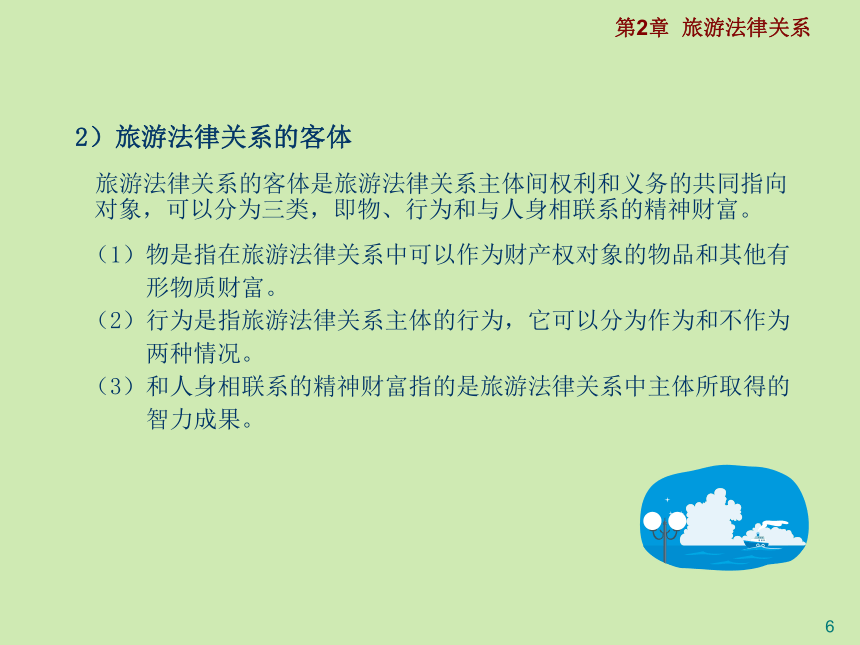 第2章 旅游法律关系

2）旅游法律关系的客体

旅游法律关系的客体是旅游法律关系主体间权利和义务的共同指向对象，可以分为三类，即物、行为和与人身相联系的精神财富。

（1）物是指在旅游法律关系中可以作为财产权对象的物品和其他有形物质财富。

（2）行为是指旅游法律关系主体的行为，它可以分为作为和不作为两种情况。

（3）和人身相联系的精神财富指的是旅游法律关系中主体所取得的智力成果。

6